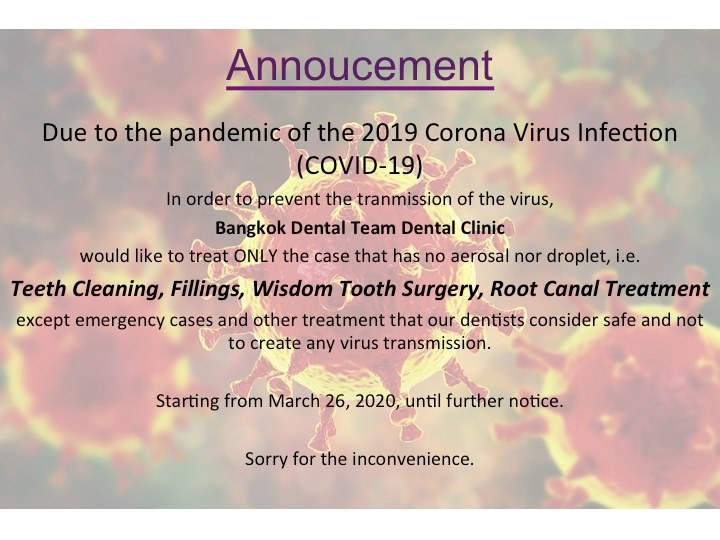 Annoucement

Due to the pandemic of the 2019 Corona Virus Infection (COVID-19)

In order to prevent the tranmission of the virus,

Bangkok Dental Team Dental Clinic

would like to treat ONLY the case that has no aerosal nor droplet, i.e.

Teeth Cleaning, Fillings, Wisdom Tooth Surgery, Root Canal Treatment

except emergency cases and other treatment that our dentists consider safe and not to create any virus transmission.

Starting from March 26, 2020, until further notice.

Sorry for the inconvenience.